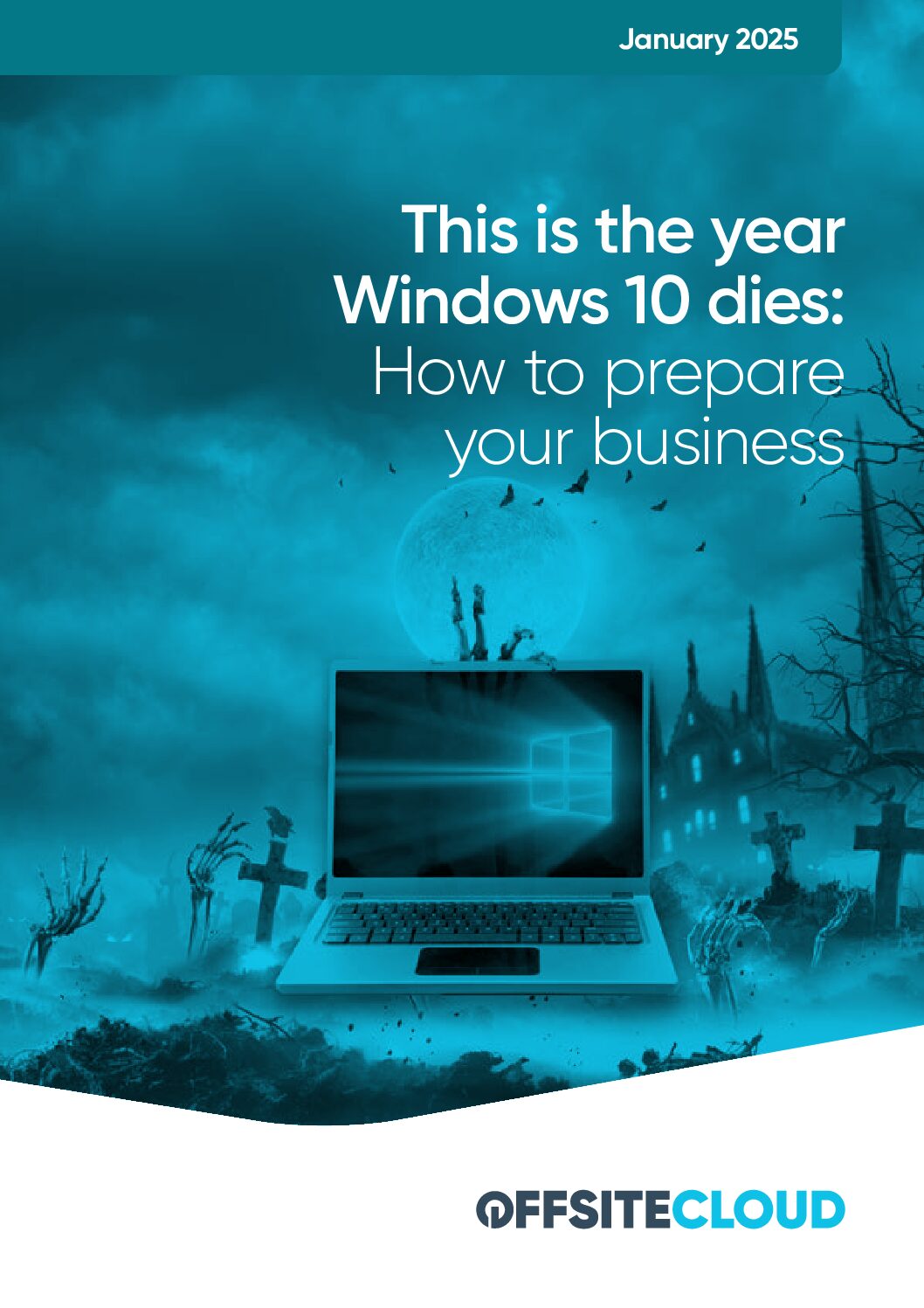 January 2025

This is the year Windows 10 dies: How to prepare your business

OFFSITECLOUD